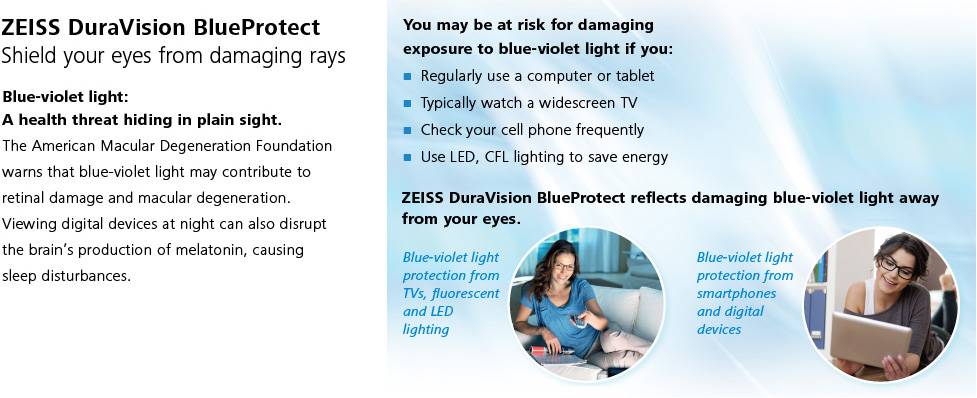 ZEISS DuraVision BlueProtect
Shield your eyes from damaging rays

Blue-violet light:
A health threat hiding in plain sight.
The American Macular Degeneration Foundation warns that blue-violet light may contribute to retinal damage and macular degeneration. Viewing digital devices at night can also disrupt the brain's production of melatonin, causing sleep disturbances.

You may be at risk for damaging exposure to blue-violet light if you:
- Regularly use a computer or tablet
- Typically watch a widescreen TV
- Check your cell phone frequently
- Use LED, CFL lighting to save energy

ZEISS DuraVision BlueProtect reflects damaging blue-violet light away from your eyes.

Blue-violet light protection from TVs, fluorescent and LED lighting

Blue-violet light protection from smartphones and digital devices